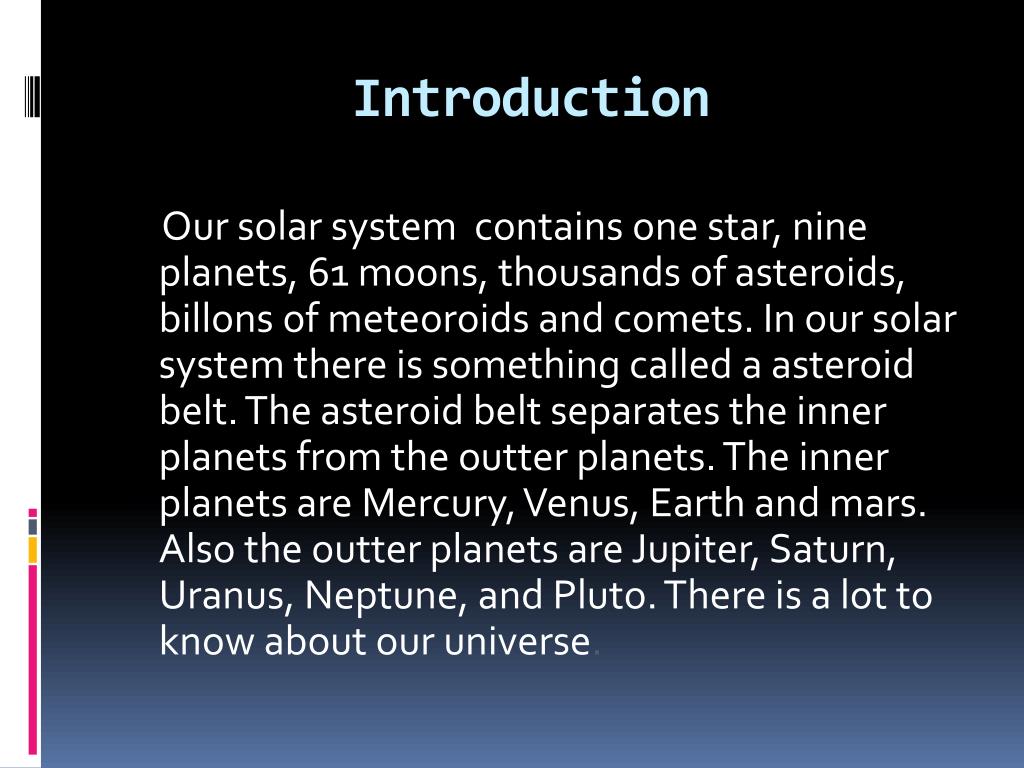 Introduction

Our solar system contains one star, nine planets, 61 moons, thousands of asteroids, billons of meteoroids and comets. In our solar system there is something called a asteroid belt. The asteroid belt separates the inner planets from the outter planets. The inner planets are Mercury, Venus, Earth and mars. Also the outter planets are Jupiter, Saturn, Uranus, Neptune, and Pluto. There is a lot to know about our universe.